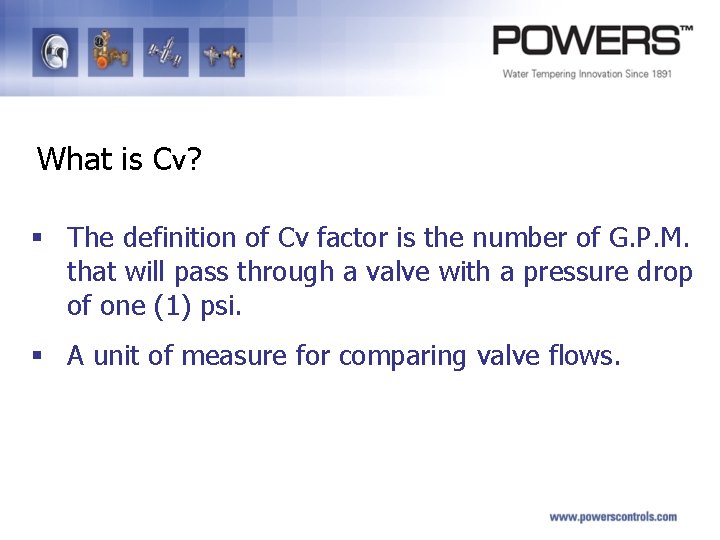 POWERS™
Water Tempering Innovation Since 1891

What is Cv?

▪ The definition of Cv factor is the number of G.P.M. that will pass through a valve with a pressure drop of one (1) psi.

▪ A unit of measure for comparing valve flows.

www.powerscontrols.com